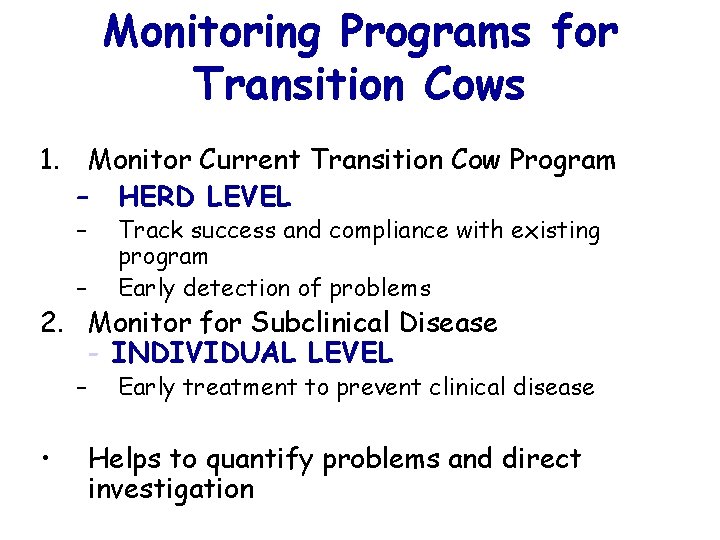 Monitoring Programs for Transition Cows

1. Monitor Current Transition Cow Program
– HERD LEVEL
– Track success and compliance with existing program
– Early detection of problems

2. Monitor for Subclinical Disease
– INDIVIDUAL LEVEL
– Early treatment to prevent clinical disease

• Helps to quantify problems and direct investigation